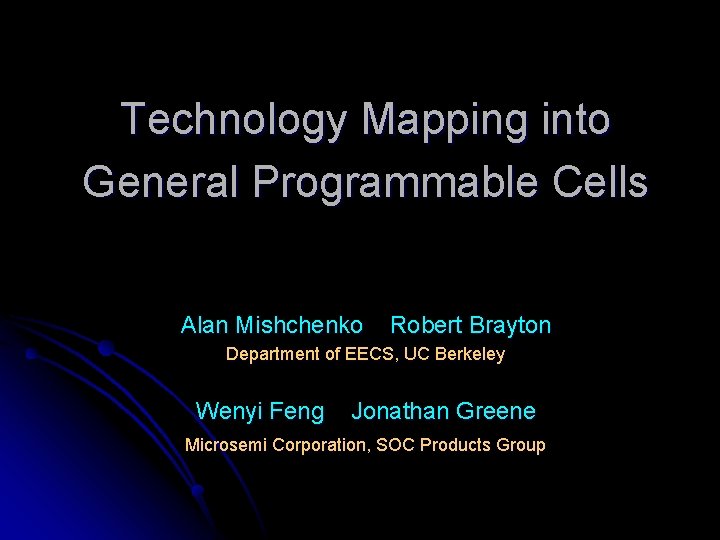 Technology Mapping into General Programmable Cells

Alan Mishchenko    Robert Brayton
Department of EECS, UC Berkeley

Wenyi Feng    Jonathan Greene
Microsemi Corporation, SOC Products Group